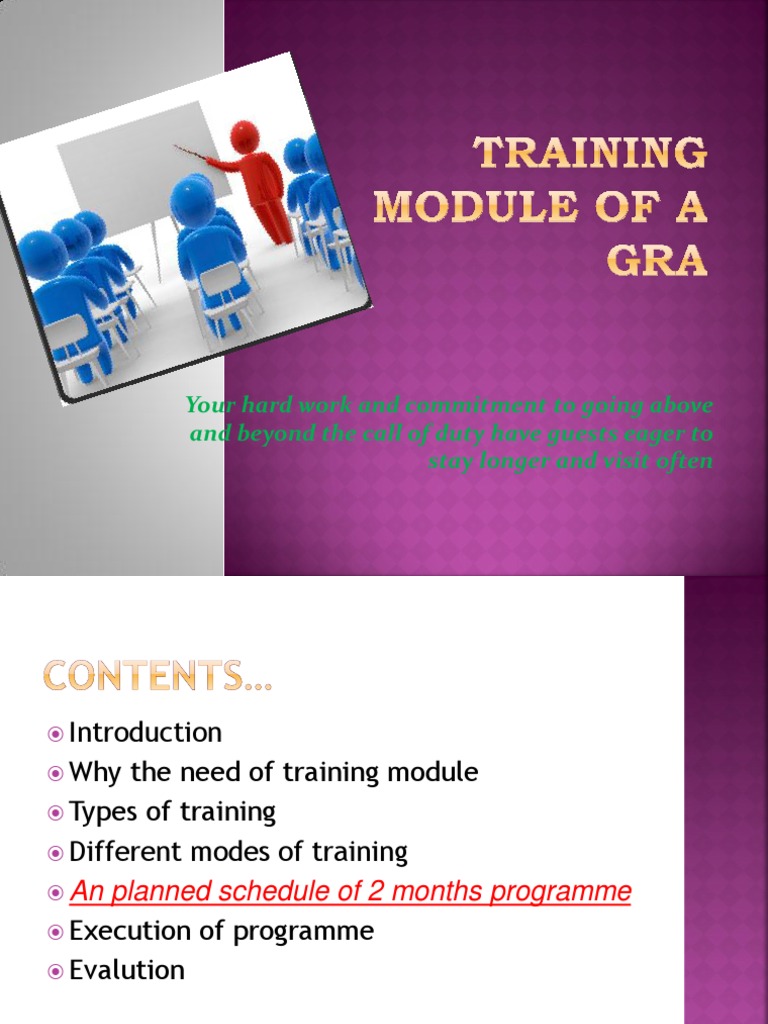 TRAINING MODULE OF A GRA

Your hard work and commitment to going above and beyond the call of duty have guests eager to stay longer and visit often

CONTENTS…

Introduction
Why the need of training module
Types of training
Different modes of training
An planned schedule of 2 months programme
Execution of programme
Evalution